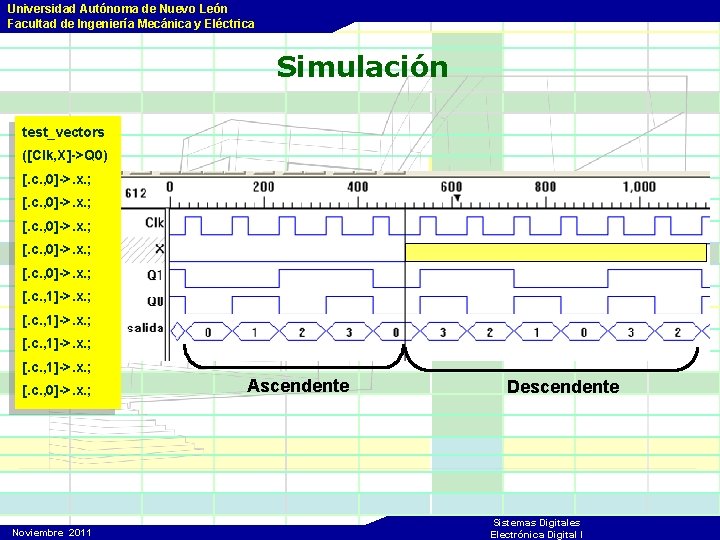 Universidad Autónoma de Nuevo León
Facultad de Ingeniería Mecánica y Eléctrica

Simulación

test_vectors
([Clk,X]->Q0)
[.c.,0]->.x.;
[.c.,0]->.x.;
[.c.,0]->.x.;
[.c.,0]->.x.;
[.c.,0]->.x.;
[.c.,1]->.x.;
[.c.,1]->.x.;
[.c.,1]->.x.;
[.c.,1]->.x.;
[.c.,0]->.x.;

612 0 200 400 600 800 1,000

Clk
X
Q1
Q0
salida

0 1 2 3 0 3 2 1 0 3 2

Ascendente
Descendente

Noviembre 2011
Sistemas Digitales
Electrónica Digital I